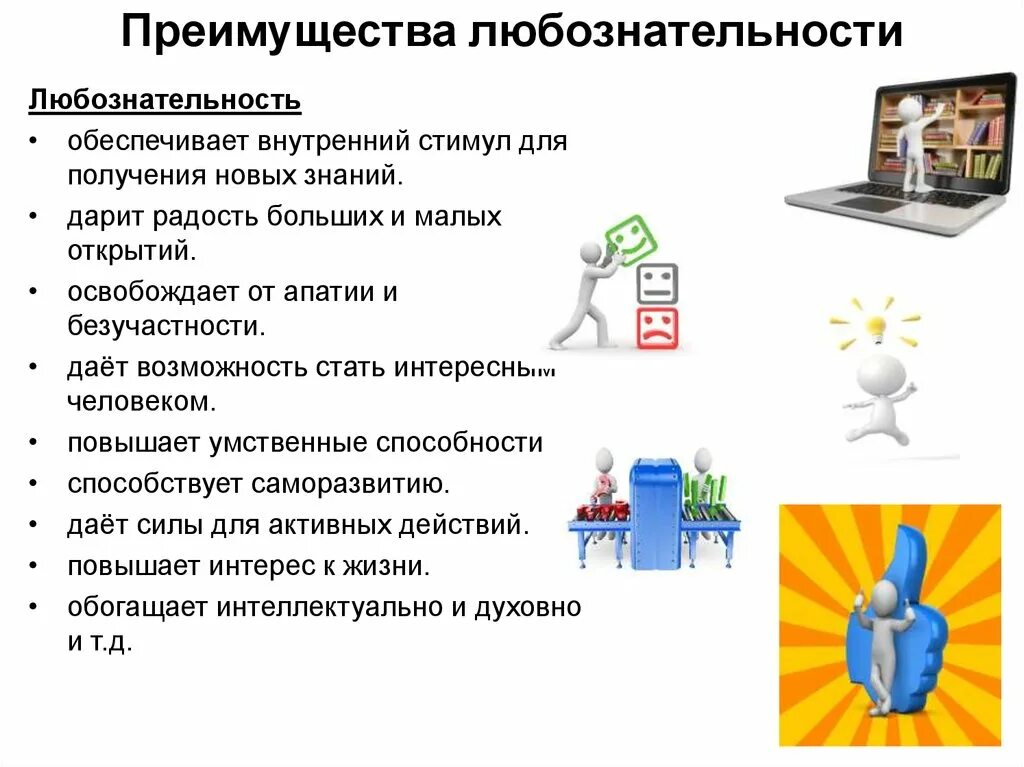 Преимущества любознательности

Любознательность

• обеспечивает внутренний стимул для получения новых знаний.
• дарит радость больших и малых открытий.
• освобождает от апатии и безучастности.
• даёт возможность стать интересным человеком.
• повышает умственные способности
• способствует саморазвитию.
• даёт силы для активных действий.
• повышает интерес к жизни.
• обогащает интеллектуально и духовно и т.д.